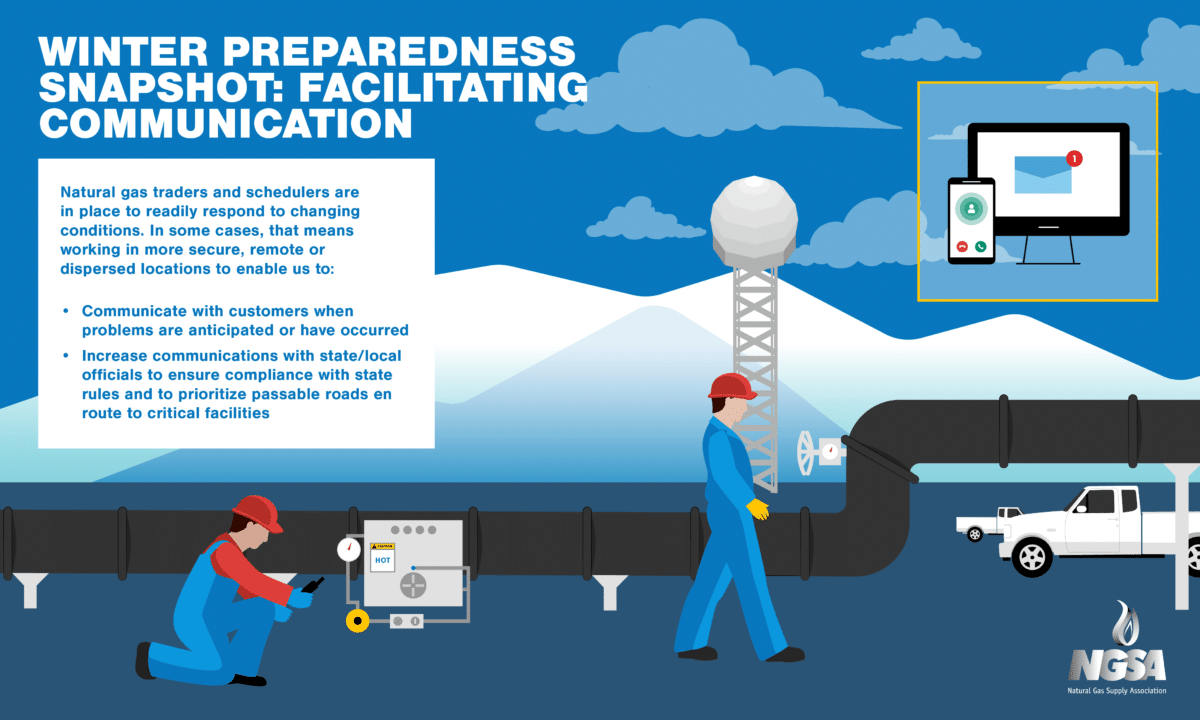 WINTER PREPAREDNESS SNAPSHOT: FACILITATING COMMUNICATION

Natural gas traders and schedulers are in place to readily respond to changing conditions. In some cases, that means working in more secure, remote or dispersed locations to enable us to:

• Communicate with customers when problems are anticipated or have occurred
• Increase communications with state/local officials to ensure compliance with state rules and to prioritize passable roads en route to critical facilities

1

CAUTION
HOT

NGSA
Natural Gas Supply Association